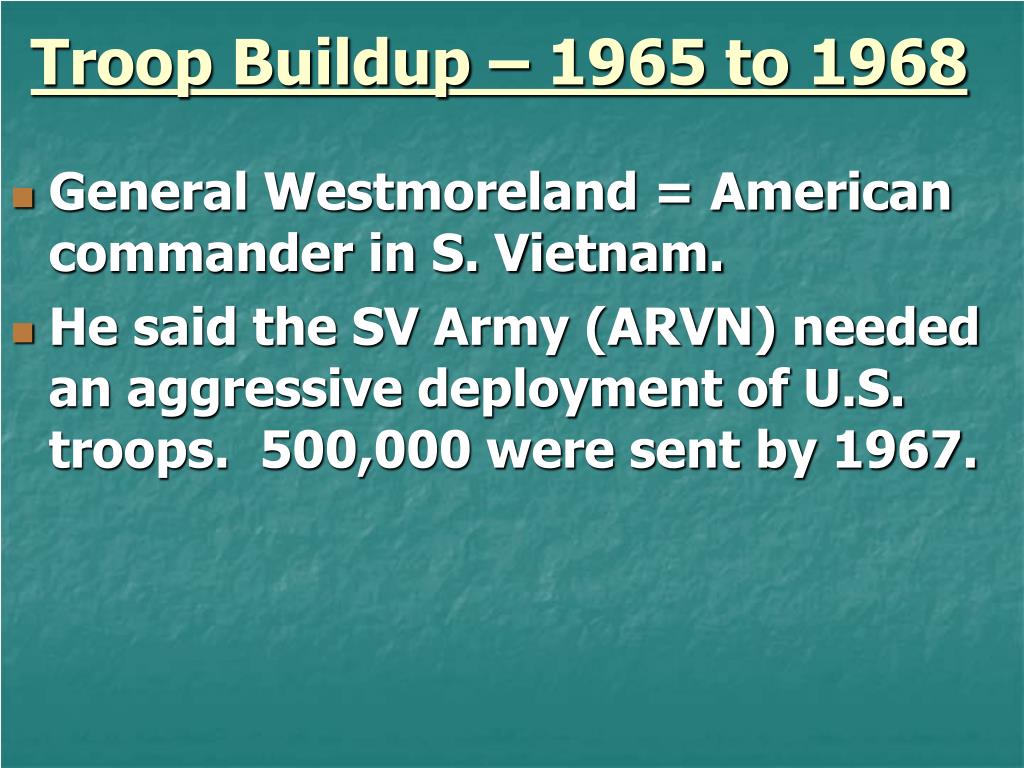 Troop Buildup – 1965 to 1968

General Westmoreland = American commander in S. Vietnam.

He said the SV Army (ARVN) needed an aggressive deployment of U.S. troops.  500,000 were sent by 1967.